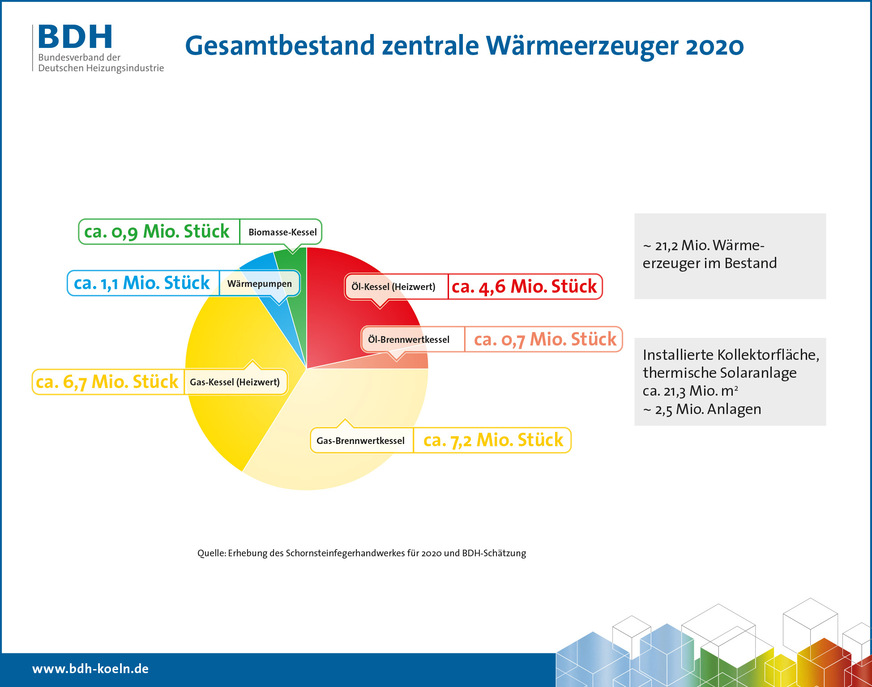 BDH
Bundesverband der Deutschen Heizungsindustrie

Gesamtbestand zentrale Wärmeerzeuger 2020

ca. 0,9 Mio. Stück Biomasse-Kessel

ca. 1,1 Mio. Stück Wärmepumpen

Öl-Kessel (Heizwert) ca. 4,6 Mio. Stück

Öl-Brennwertkessel ca. 0,7 Mio. Stück

ca. 6,7 Mio. Stück Gas-Kessel (Heizwert)

Gas-Brennwertkessel ca. 7,2 Mio. Stück

~ 21,2 Mio. Wärmeerzeuger im Bestand

Installierte Kollektorfläche, thermische Solaranlage ca. 21,3 Mio. m²
~ 2,5 Mio. Anlagen

Quelle: Erhebung des Schornsteinfegerhandwerkes für 2020 und BDH-Schätzung

www.bdh-koeln.de